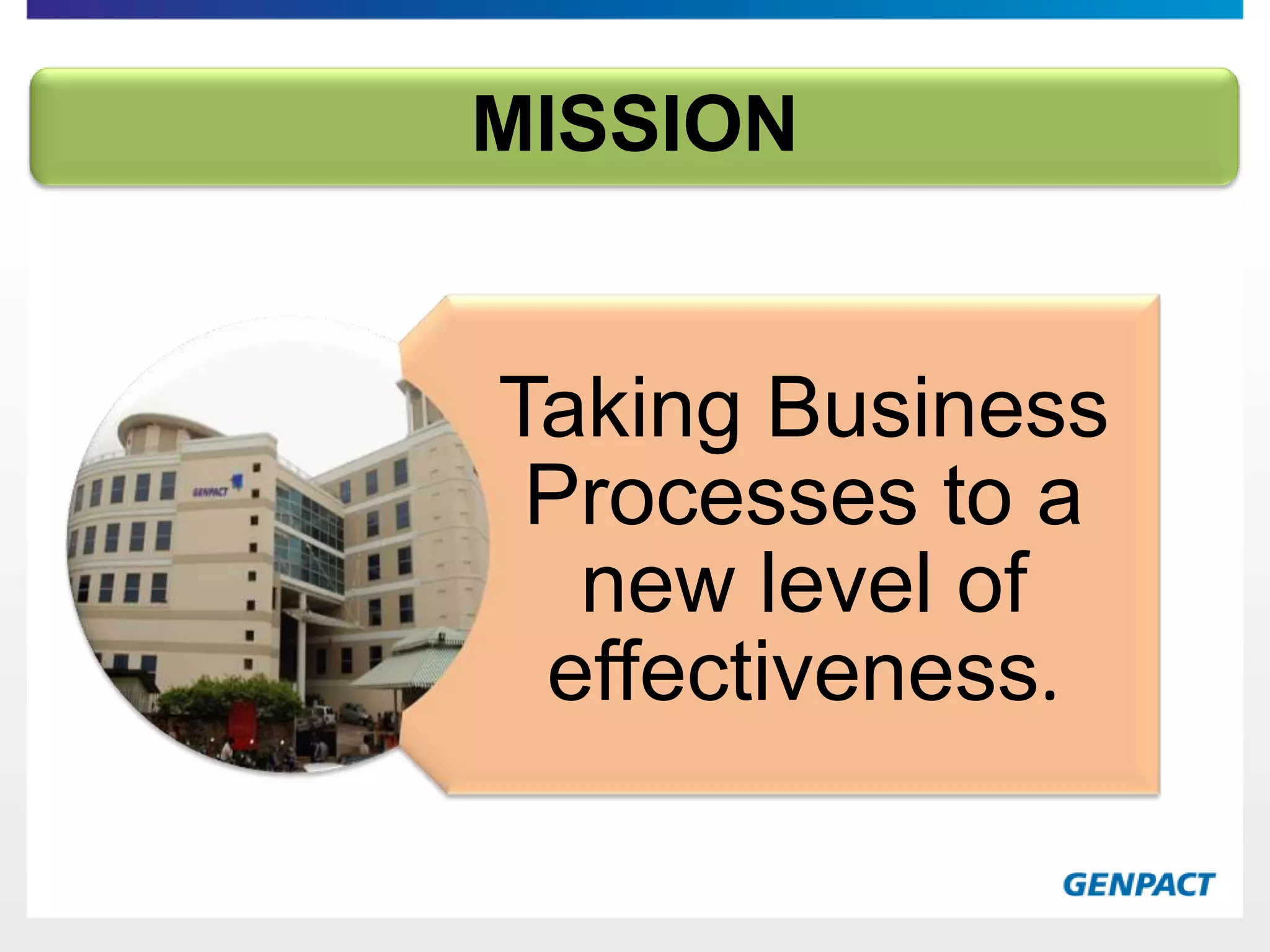 MISSION

GENPACT

Taking Business Processes to a new level of effectiveness.

GENPACT